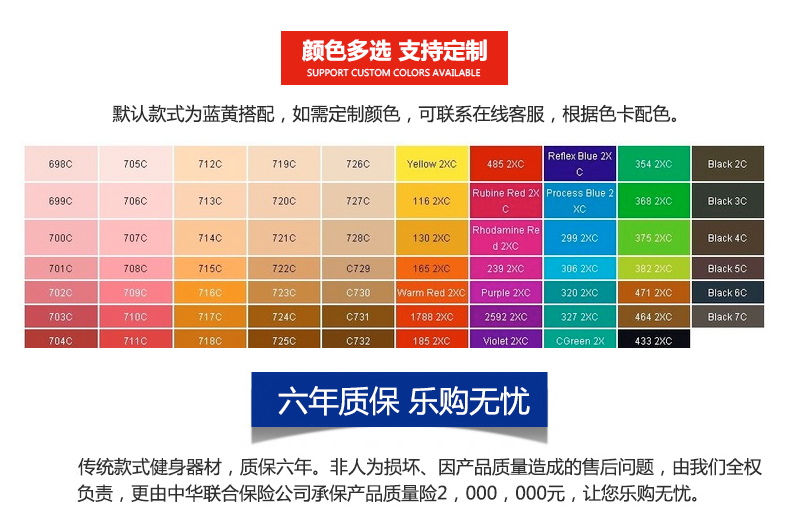 颜色多选 支持定制
SUPPORT CUSTOM COLORS AVAILABLE

默认款式为蓝黄搭配，如需定制颜色，可联系在线客服，根据色卡配色。

| 698C | 705C | 712C | 719C | 726C | Yellow 2XC | 485 2XC | Reflex Blue 2XC | 354 2XC | Black 2C |
|---|---|---|---|---|---|---|---|---|---|
| 699C | 706C | 713C | 720C | 727C | 116 2XC | Rubine Red 2XC | Process Blue 2XC | 368 2XC | Black 3C |
| 700C | 707C | 714C | 721C | 728C | 130 2XC | Rhodamine Red 2XC | 299 2XC | 375 2XC | Black 4C |
| 701C | 708C | 715C | 722C | C729 | 165 2XC | 239 2XC | 306 2XC | 382 2XC | Black 5C |
| 702C | 709C | 716C | 723C | C730 | Warm Red 2XC | Purple 2XC | 320 2XC | 471 2XC | Black 6C |
| 703C | 710C | 717C | 724C | C731 | 1788 2XC | 2592 2XC | 327 2XC | 464 2XC | Black 7C |
| 704C | 711C | 718C | 725C | C732 | 185 2XC | Violet 2XC | CGreen 2X | 433 2XC | |

六年质保 乐购无忧

传统款式健身器材，质保六年。非人为损坏、因产品质量造成的售后问题，由我们全权负责，更由中华联合保险公司承保产品质量险2，000，000元，让您乐购无忧。